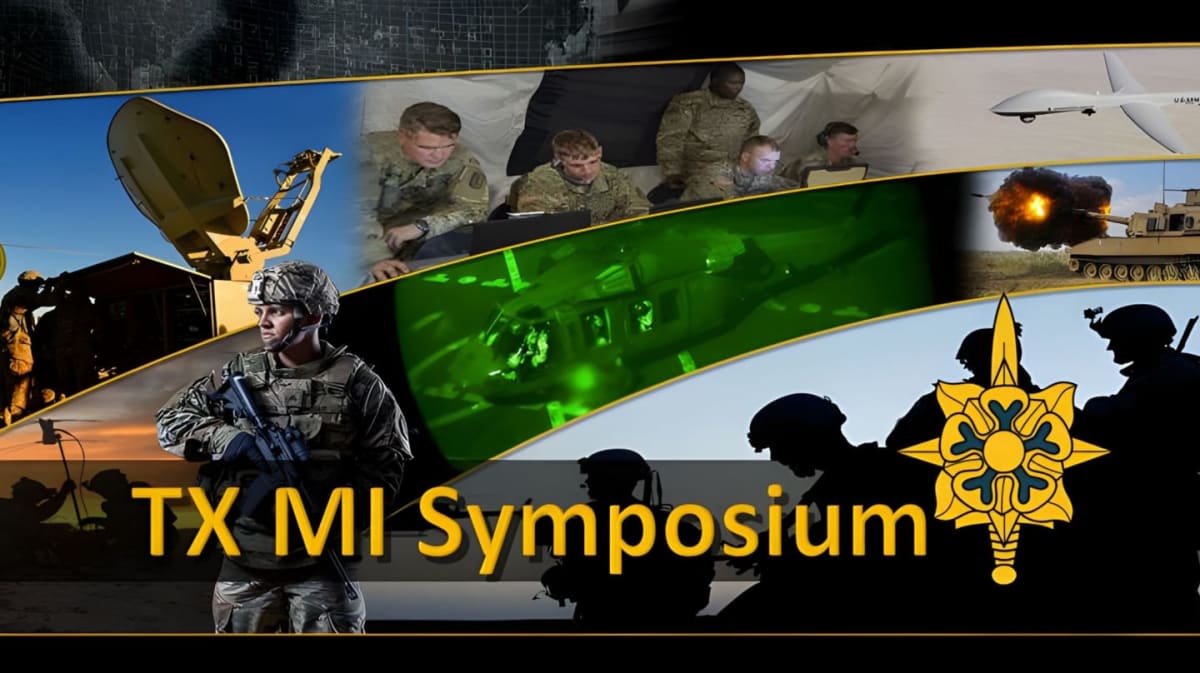 TX MI Symposium